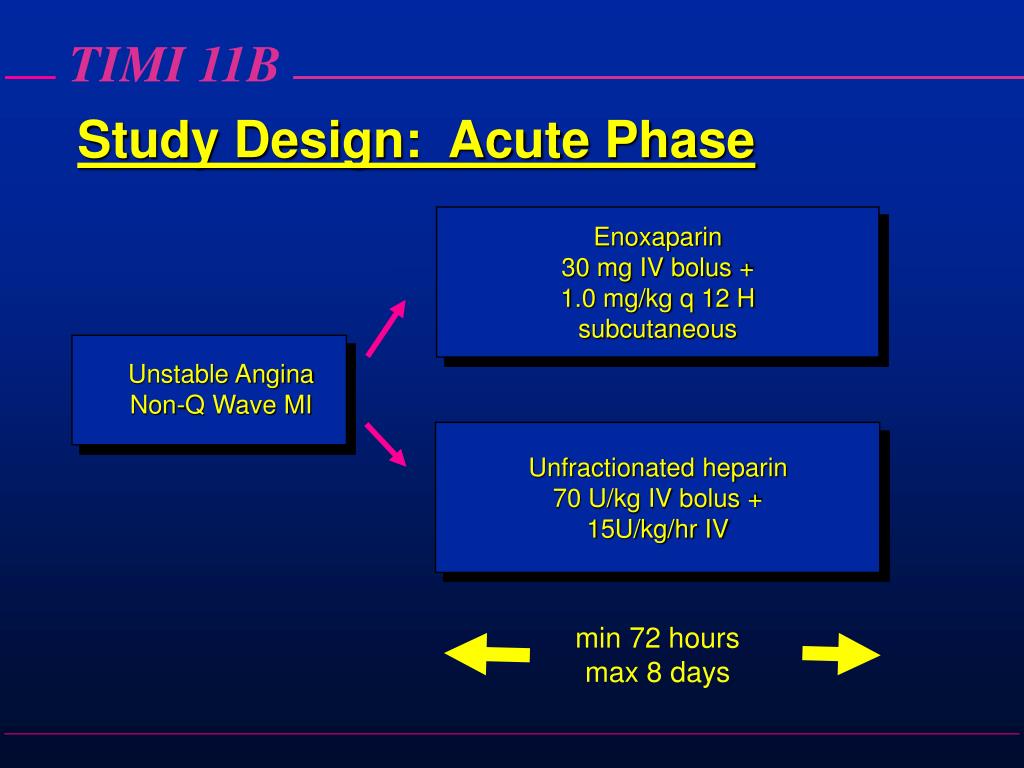 TIMI 11B

Study Design: Acute Phase

Unstable Angina
Non-Q Wave MI

Enoxaparin
30 mg IV bolus +
1.0 mg/kg q 12 H
subcutaneous

Unfractionated heparin
70 U/kg IV bolus +
15U/kg/hr IV

min 72 hours
max 8 days